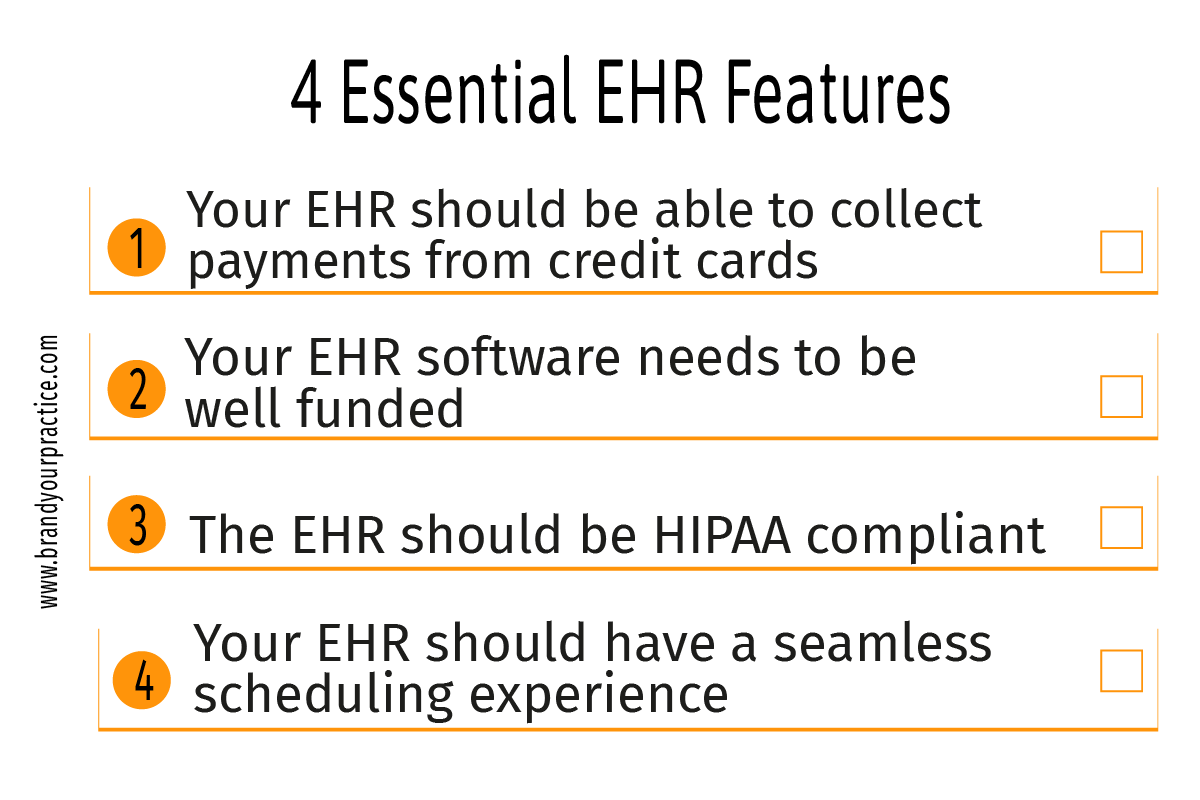 4 Essential EHR Features

1 Your EHR should be able to collect payments from credit cards

2 Your EHR software needs to be well funded

3 The EHR should be HIPAA compliant

4 Your EHR should have a seamless scheduling experience

www.brandyourpractice.com